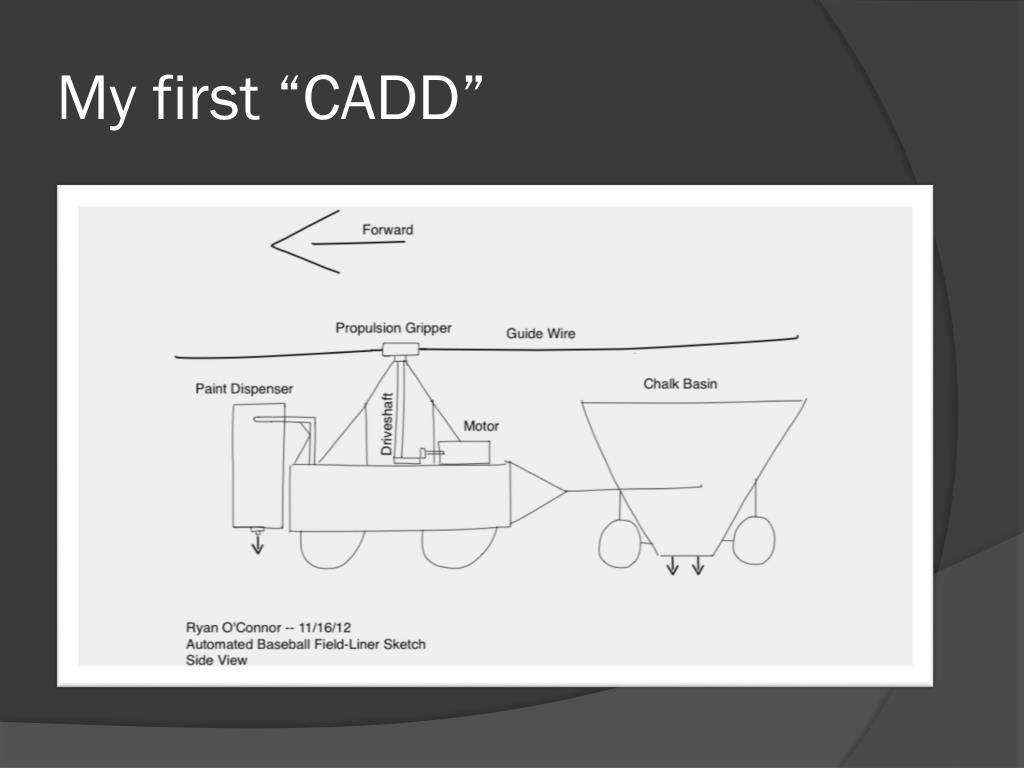 My first “CADD”

Forward

Propulsion Gripper

Guide Wire

Paint Dispenser

Driveshaft

Motor

Chalk Basin

Ryan O'Connor -- 11/16/12
Automated Baseball Field-Liner Sketch
Side View